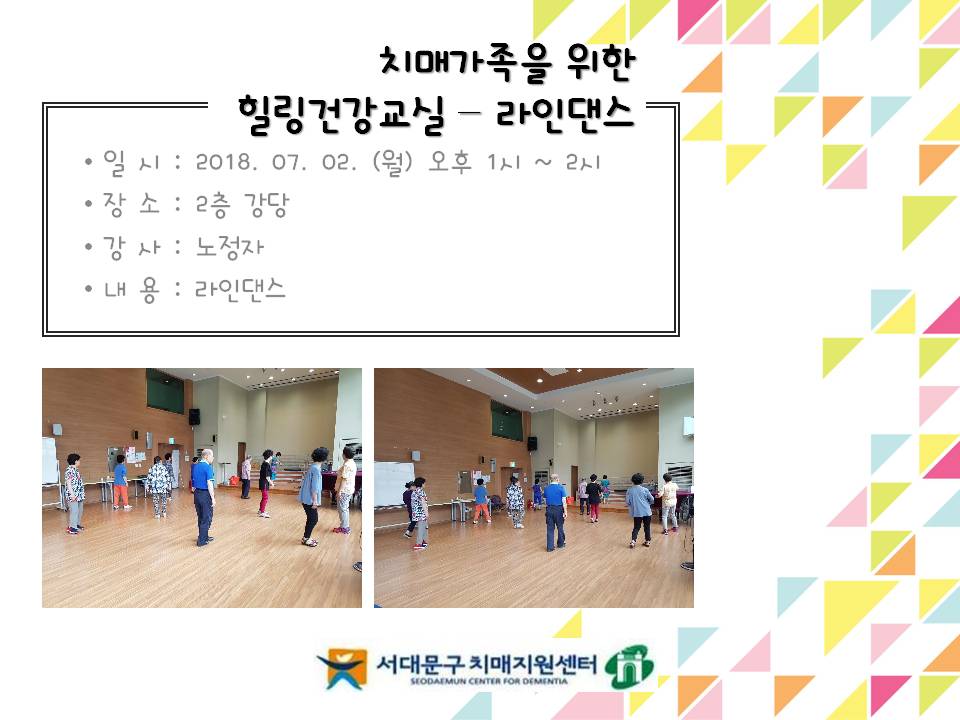 치매가족을 위한
힐링건강교실 – 라인댄스

• 일 시 : 2018. 07. 02. (월) 오후 1시 ~ 2시
• 장 소 : 2층 강당
• 강 사 : 노정자
• 내 용 : 라인댄스

서대문구 치매지원센터
SEODAEMUN CENTER FOR DEMENTIA